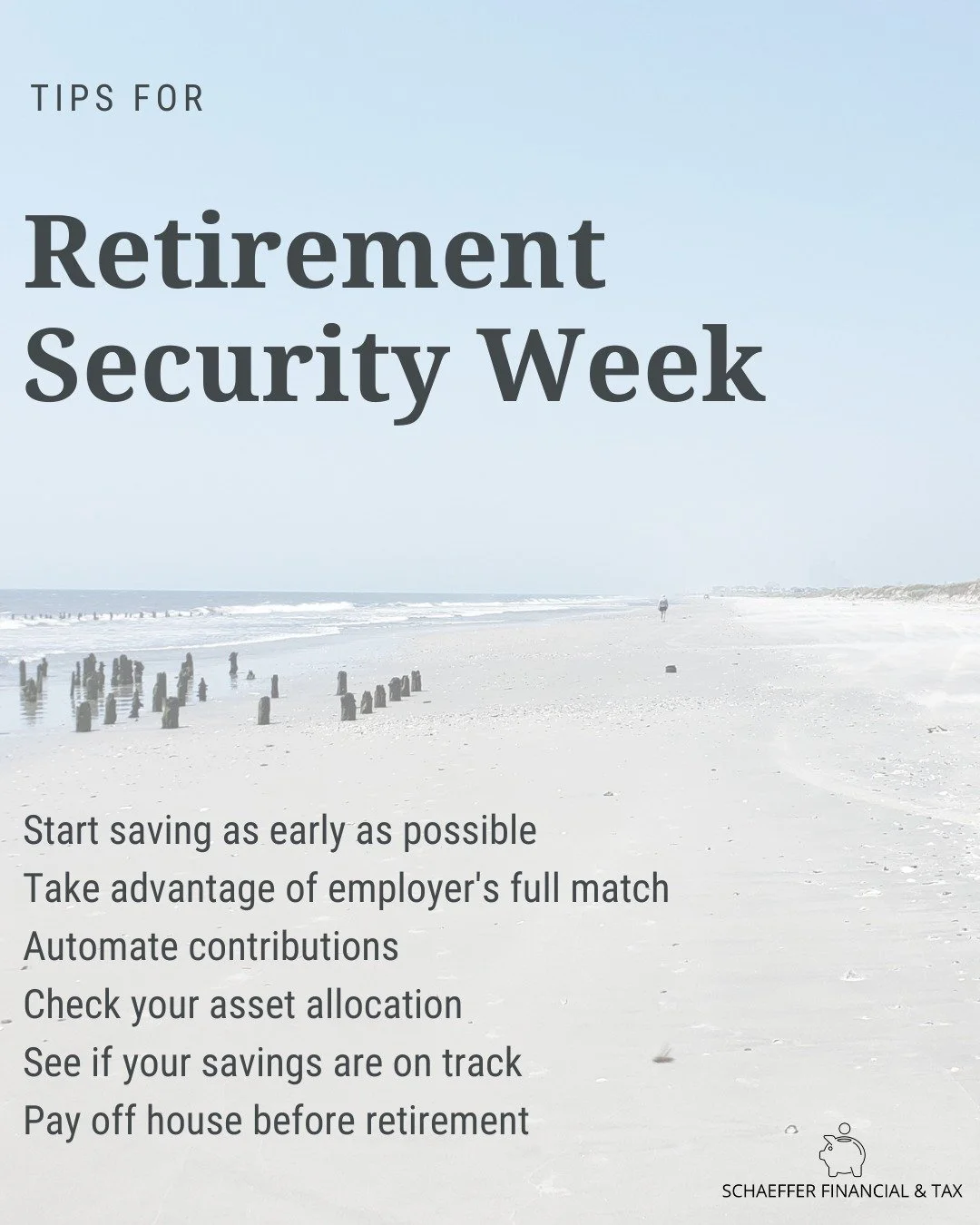 TIPS FOR

Retirement Security Week

Start saving as early as possible
Take advantage of employer's full match
Automate contributions
Check your asset allocation
See if your savings are on track
Pay off house before retirement

SCHAEFFER FINANCIAL & TAX